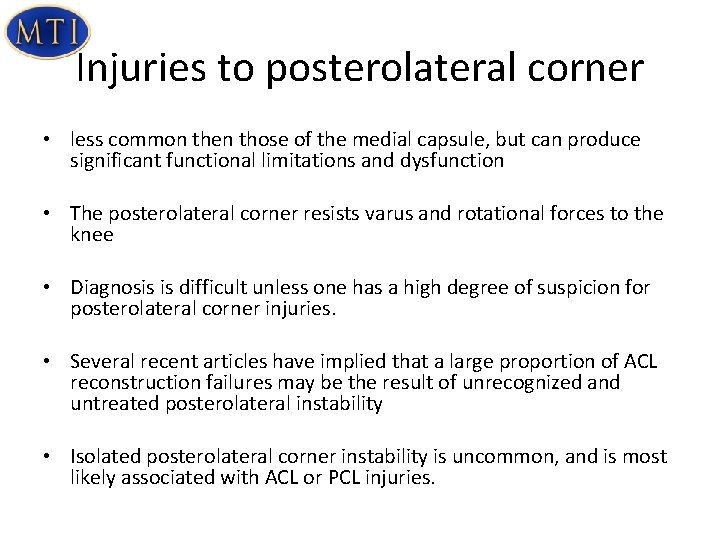 MTI

Injuries to posterolateral corner

• less common then those of the medial capsule, but can produce significant functional limitations and dysfunction

• The posterolateral corner resists varus and rotational forces to the knee

• Diagnosis is difficult unless one has a high degree of suspicion for posterolateral corner injuries.

• Several recent articles have implied that a large proportion of ACL reconstruction failures may be the result of unrecognized and untreated posterolateral instability

• Isolated posterolateral corner instability is uncommon, and is most likely associated with ACL or PCL injuries.